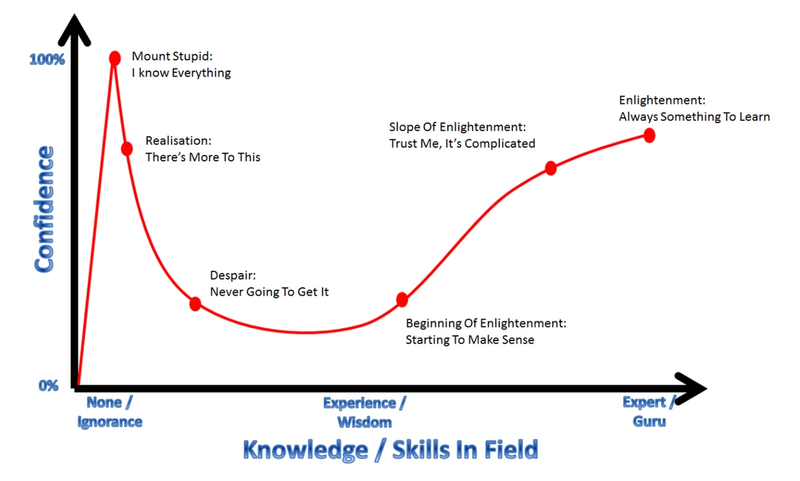 100%

Confidence

0%

Mount Stupid:
I know Everything

Realisation:
There's More To This

Despair:
Never Going To Get It

Beginning Of Enlightenment:
Starting To Make Sense

Slope Of Enlightenment:
Trust Me, It's Complicated

Enlightenment:
Always Something To Learn

None / Ignorance

Experience / Wisdom

Expert / Guru

Knowledge / Skills In Field